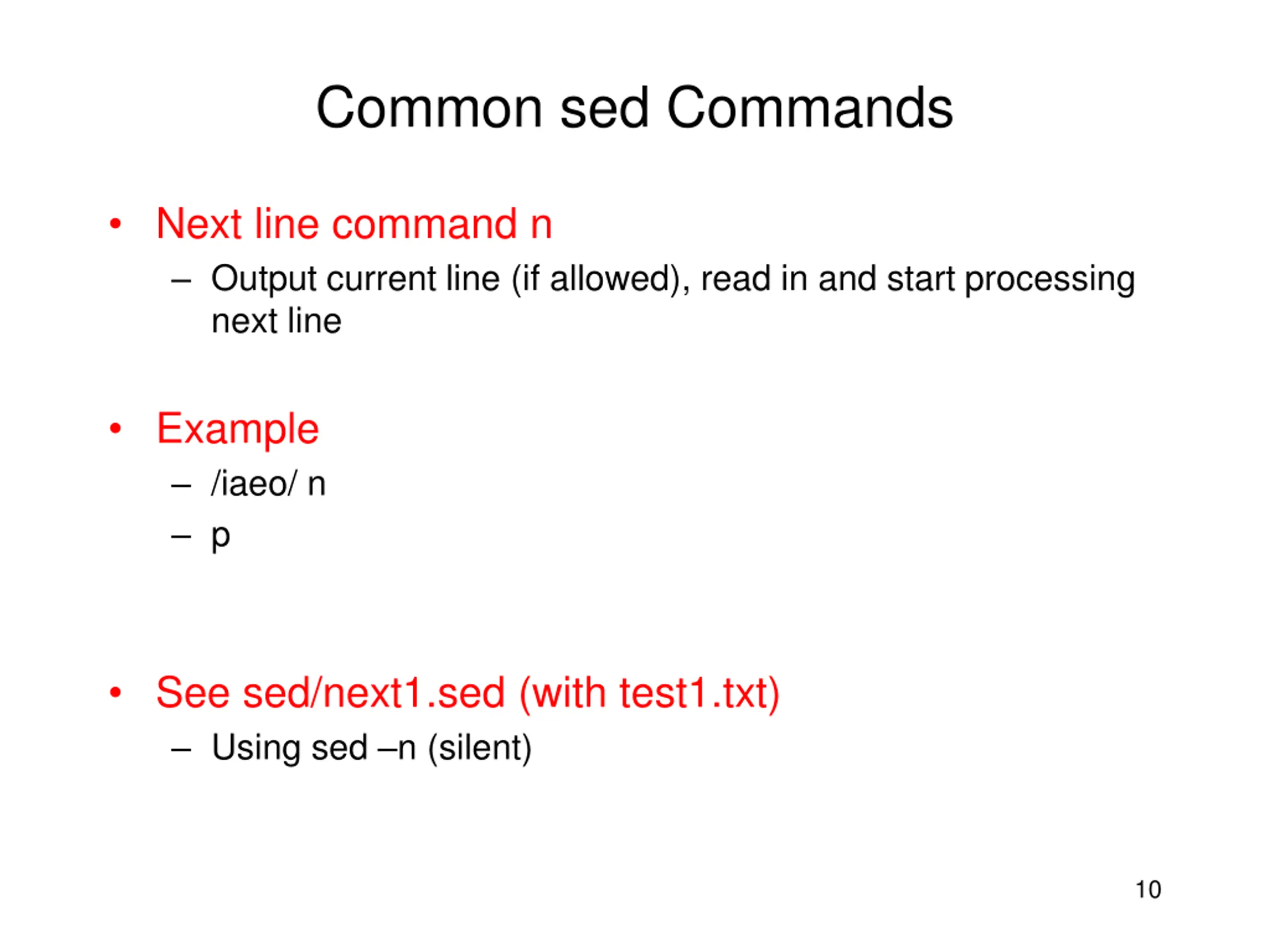 Common sed Commands

• Next line command n
  – Output current line (if allowed), read in and start processing next line

• Example
  – /iaeo/ n
  – p

• See sed/next1.sed (with test1.txt)
  – Using sed –n (silent)

10